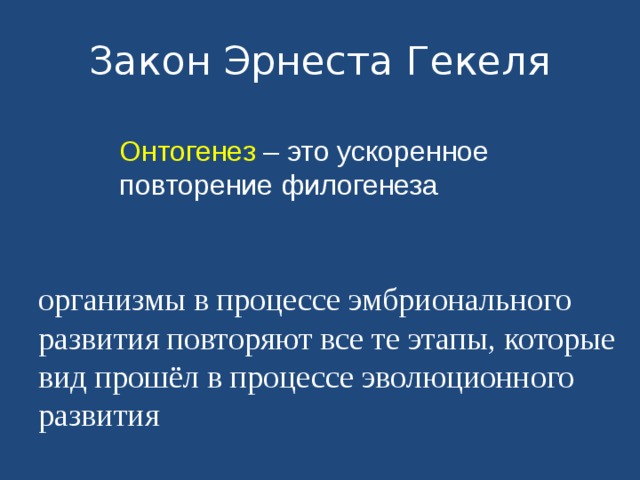 Закон Эрнеста Гекеля

Онтогенез – это ускоренное повторение филогенеза

организмы в процессе эмбрионального развития повторяют все те этапы, которые вид прошёл в процессе эволюционного развития